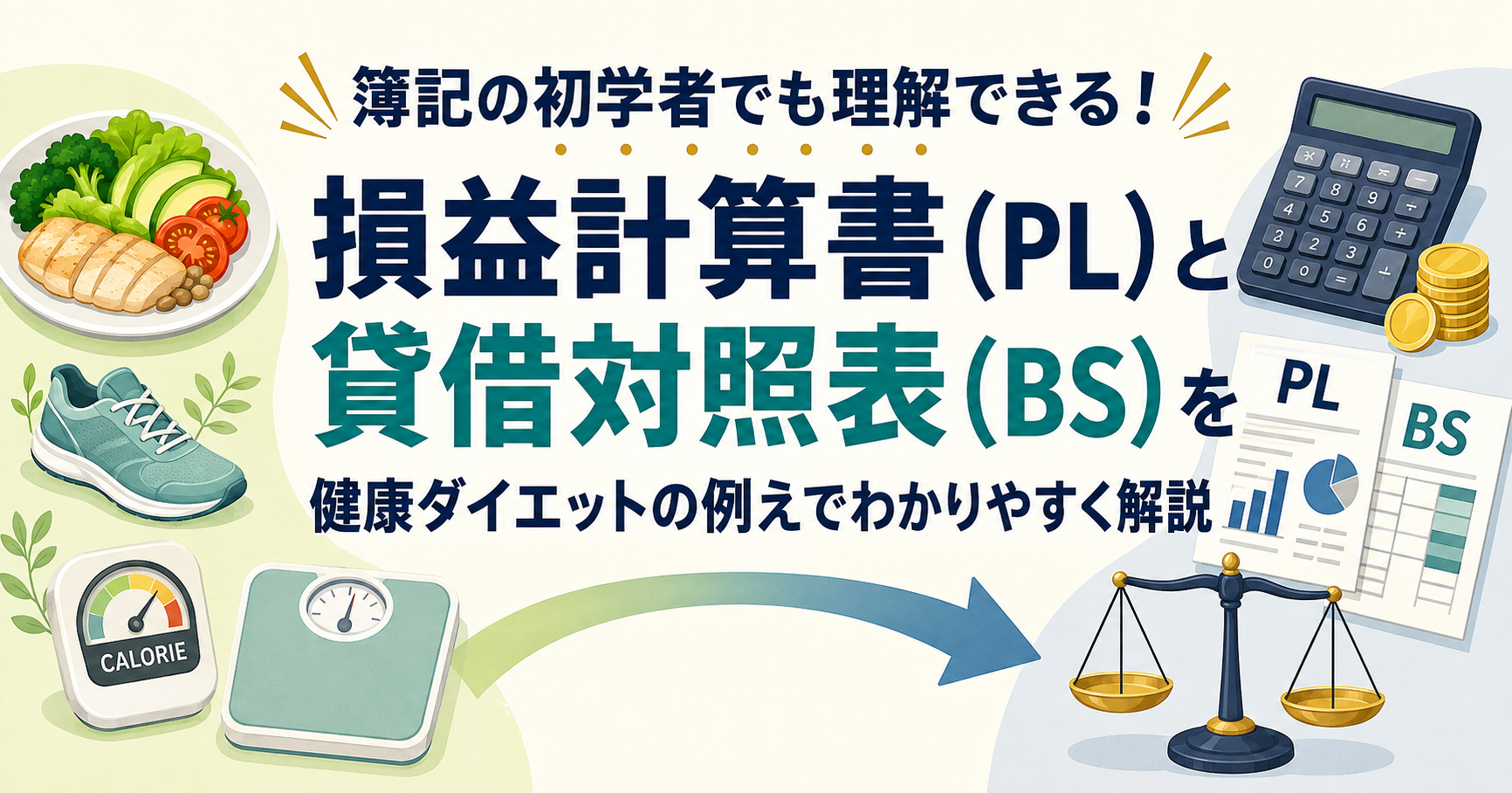 簿記の初学者でも理解できる！

損益計算書(PL)と
貸借対照表(BS)を
健康ダイエットの例えでわかりやすく解説

CALORIE

PL

BS